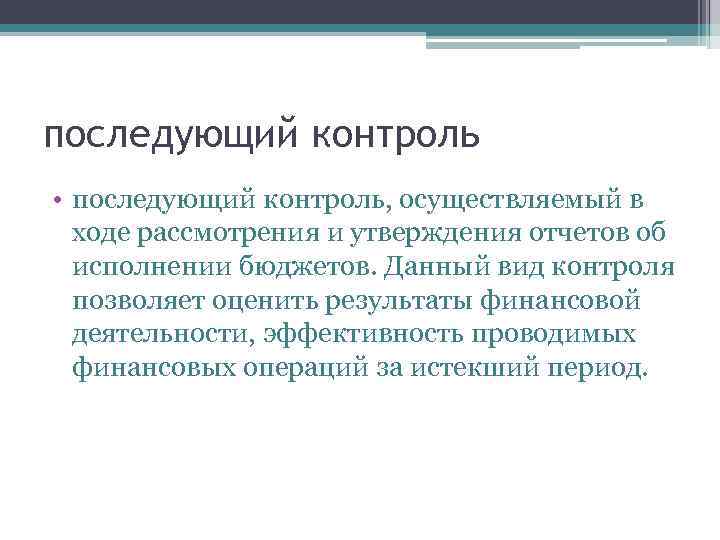 последующий контроль

• последующий контроль, осуществляемый в ходе рассмотрения и утверждения отчетов об исполнении бюджетов. Данный вид контроля позволяет оценить результаты финансовой деятельности, эффективность проводимых финансовых операций за истекший период.